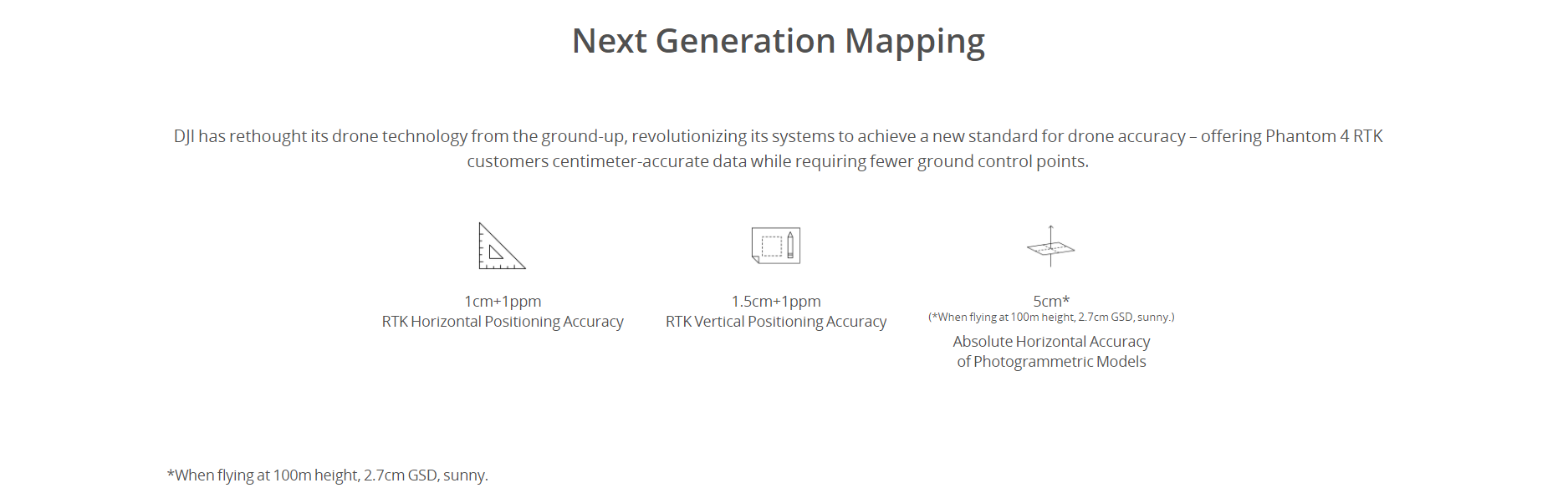 Next Generation Mapping

DJI has rethought its drone technology from the ground-up, revolutionizing its systems to achieve a new standard for drone accuracy – offering Phantom 4 RTK customers centimeter-accurate data while requiring fewer ground control points.

1cm+1ppm
RTK Horizontal Positioning Accuracy

1.5cm+1ppm
RTK Vertical Positioning Accuracy

5cm*
(*When flying at 100m height, 2.7cm GSD, sunny.)
Absolute Horizontal Accuracy of Photogrammetric Models

*When flying at 100m height, 2.7cm GSD, sunny.